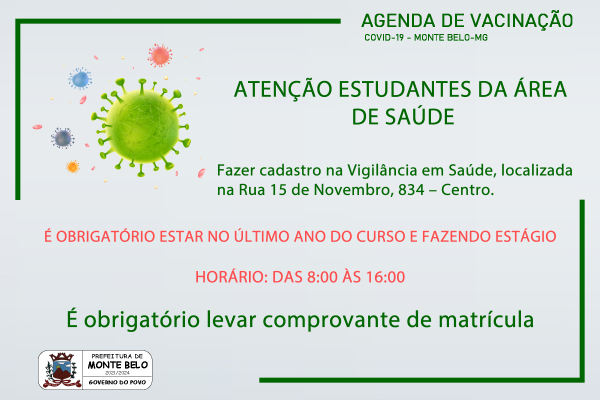 AGENDA DE VACINAÇÃO
COVID-19 - MONTE BELO-MG

ATENÇÃO ESTUDANTES DA ÁREA DE SAÚDE

Fazer cadastro na Vigilância em Saúde, localizada na Rua 15 de Novembro, 834 – Centro.

É OBRIGATÓRIO ESTAR NO ÚLTIMO ANO DO CURSO E FAZENDO ESTÁGIO

HORÁRIO: DAS 8:00 ÀS 16:00

É obrigatório levar comprovante de matrícula

PREFEITURA DE
MONTE BELO
2021/2024
GOVERNO DO POVO